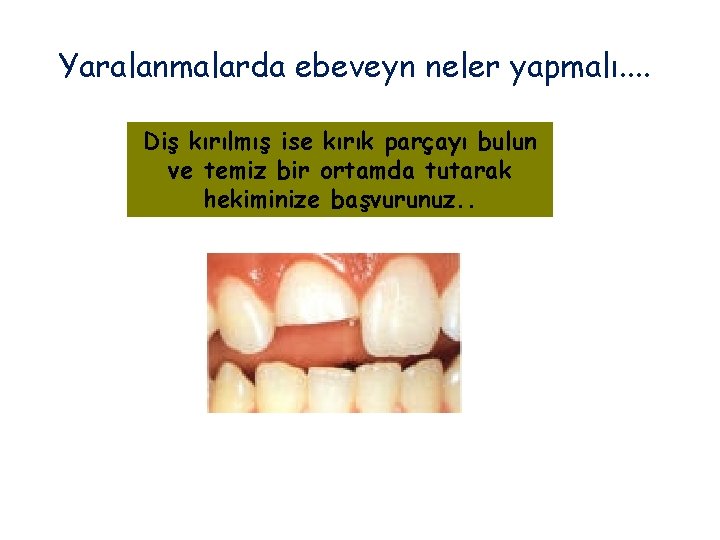 Yaralanmalarda ebeveyn neler yapmalı....

Diş kırılmış ise kırık parçayı bulun ve temiz bir ortamda tutarak hekiminize başvurunuz..